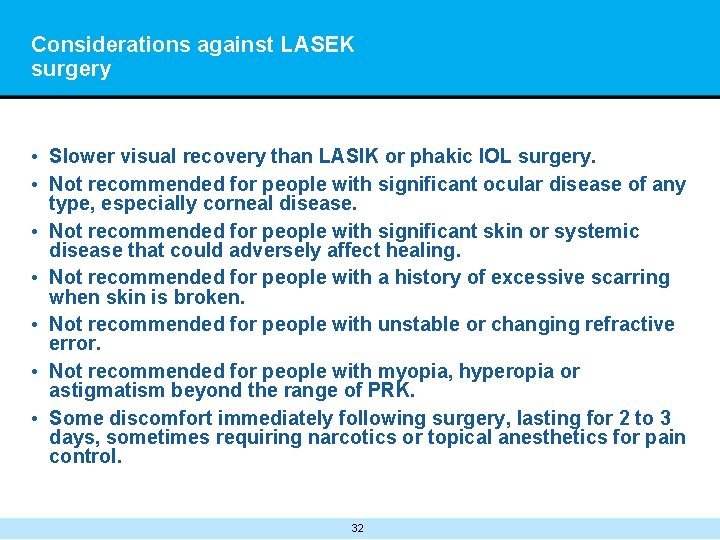 Considerations against LASEK surgery

• Slower visual recovery than LASIK or phakic IOL surgery.
• Not recommended for people with significant ocular disease of any type, especially corneal disease.
• Not recommended for people with significant skin or systemic disease that could adversely affect healing.
• Not recommended for people with a history of excessive scarring when skin is broken.
• Not recommended for people with unstable or changing refractive error.
• Not recommended for people with myopia, hyperopia or astigmatism beyond the range of PRK.
• Some discomfort immediately following surgery, lasting for 2 to 3 days, sometimes requiring narcotics or topical anesthetics for pain control.

32